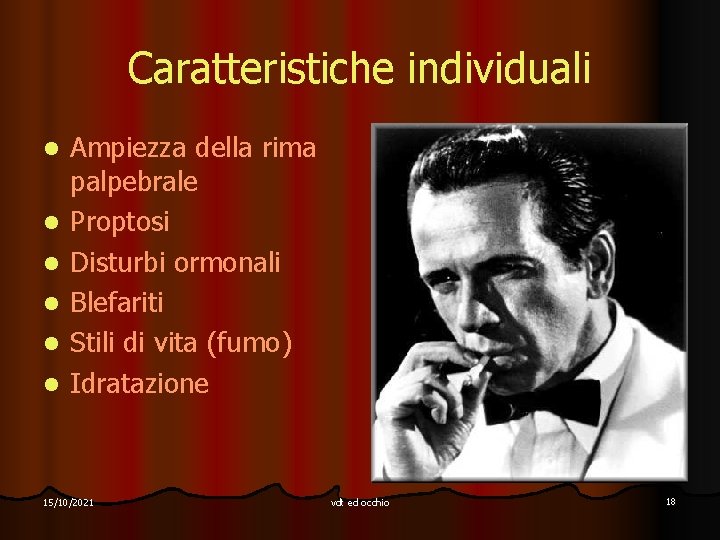 Caratteristiche individuali

- Ampiezza della rima palpebrale
- Proptosi
- Disturbi ormonali
- Blefariti
- Stili di vita (fumo)
- Idratazione

15/10/2021

vdt ed occhio

18